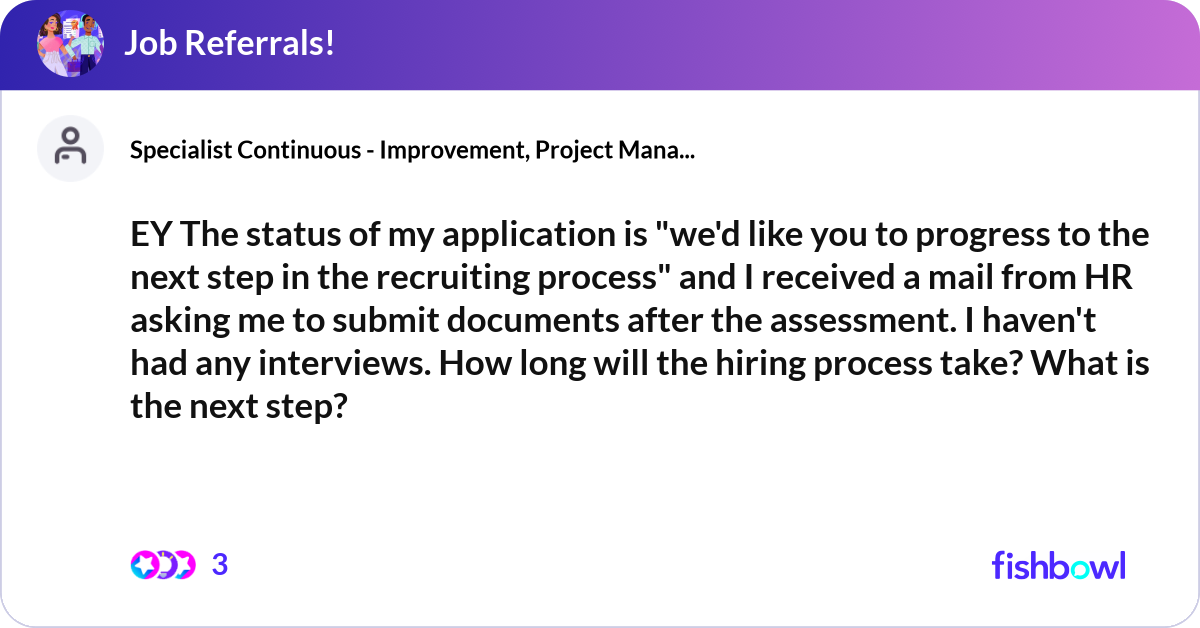 Job Referrals!

Specialist Continuous - Improvement, Project Mana...

EY The status of my application is "we'd like you to progress to the next step in the recruiting process" and I received a mail from HR asking me to submit documents after the assessment. I haven't had any interviews. How long will the hiring process take? What is the next step?

3

fishbowl